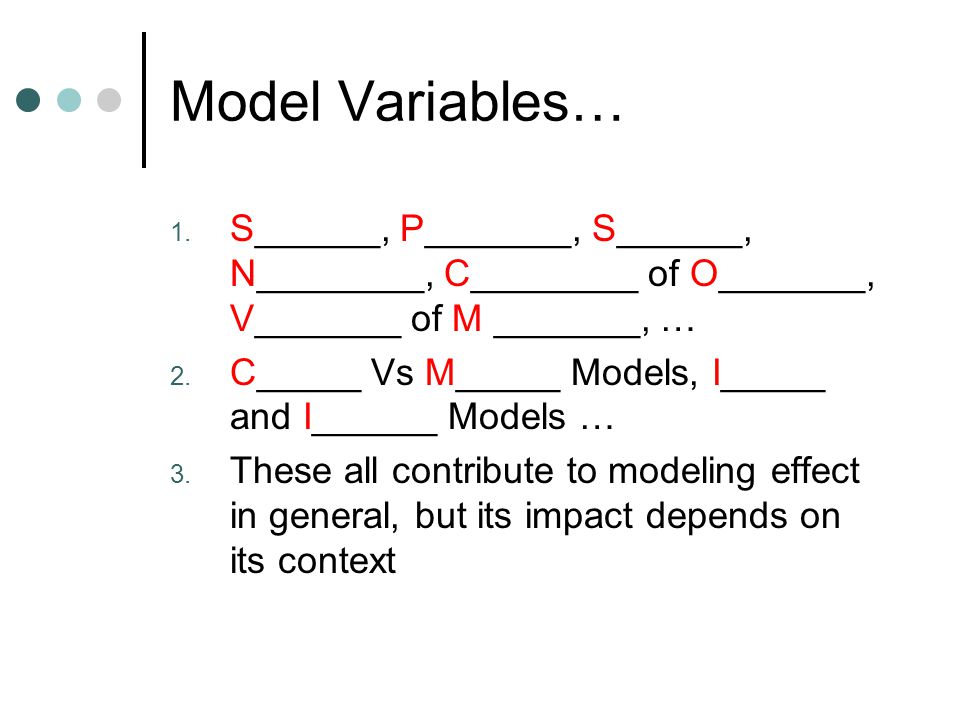 Model Variables…

1. S______, P_______, S______, N________, C________ of O_______, V_______ of M _______, …
2. C_____ Vs M_____ Models, I_____ and I______ Models …
3. These all contribute to modeling effect in general, but its impact depends on its context